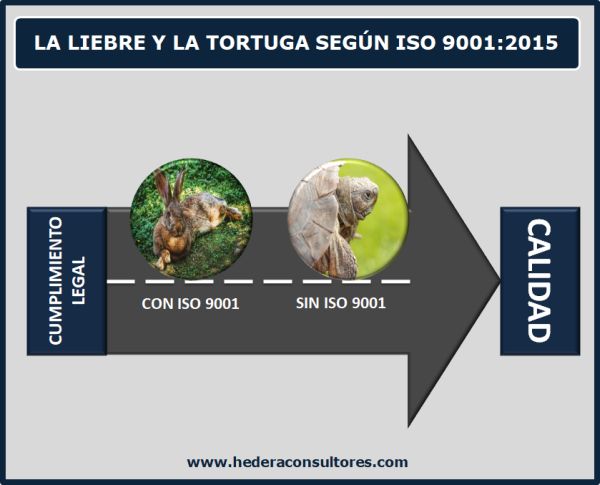 LA LIEBRE Y LA TORTUGA SEGÚN ISO 9001:2015

CUMPLIMIENTO LEGAL

CON ISO 9001

SIN ISO 9001

CALIDAD

www.hederaconsultores.com